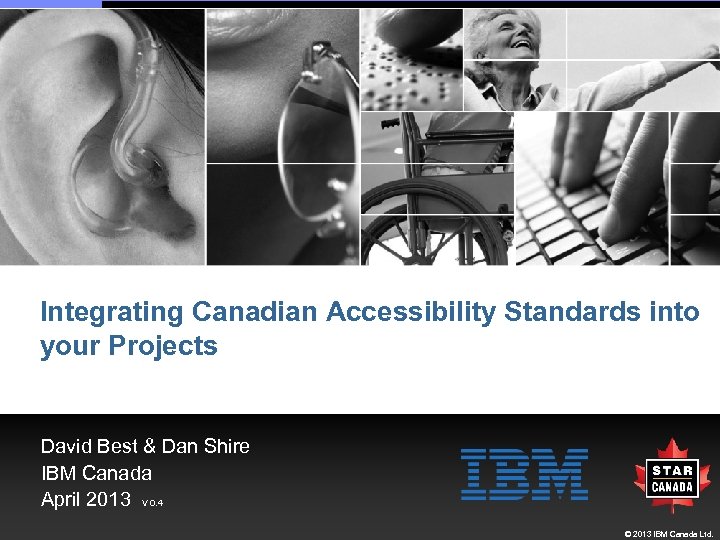 Integrating Canadian Accessibility Standards into your Projects

David Best & Dan Shire
IBM Canada
April 2013 V0.4

IBM

STAR CANADA

© 2013 IBM Canada Ltd.